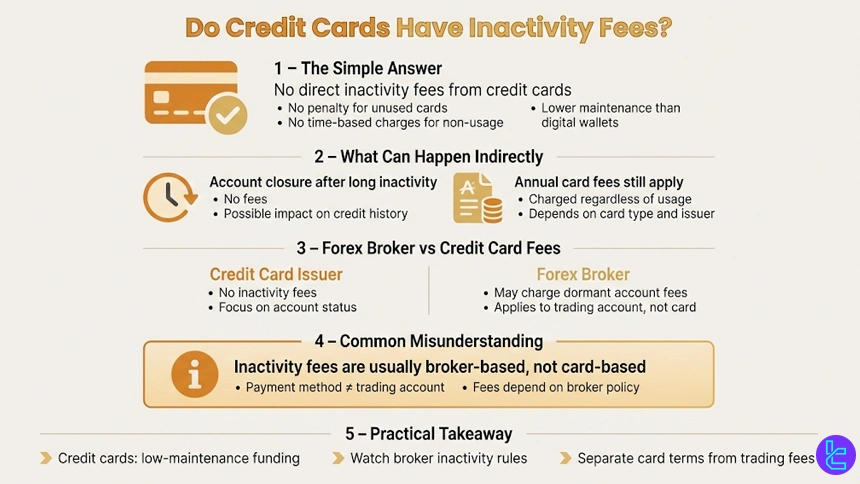 Do Credit Cards Have Inactivity Fees?

1 – The Simple Answer

No direct inactivity fees from credit cards

• No penalty for unused cards
• No time-based charges for non-usage
• Lower maintenance than digital wallets

2 – What Can Happen Indirectly

Account closure after long inactivity
• No fees
• Possible impact on credit history

Annual card fees still apply
• Charged regardless of usage
• Depends on card type and issuer

3 – Forex Broker vs Credit Card Fees

Credit Card Issuer
• No inactivity fees
• Focus on account status

Forex Broker
• May charge dormant account fees
• Applies to trading account, not card

4 – Common Misunderstanding

Inactivity fees are usually broker-based, not card-based
• Payment method ≠ trading account
• Fees depend on broker policy

5 – Practical Takeaway

Credit cards: low-maintenance funding
Watch broker inactivity rules
Separate card terms from trading fees